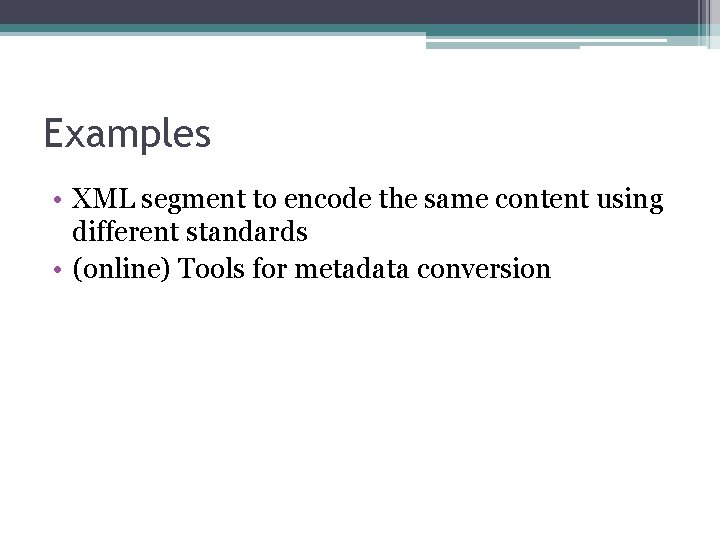 Examples

• XML segment to encode the same content using different standards
• (online) Tools for metadata conversion